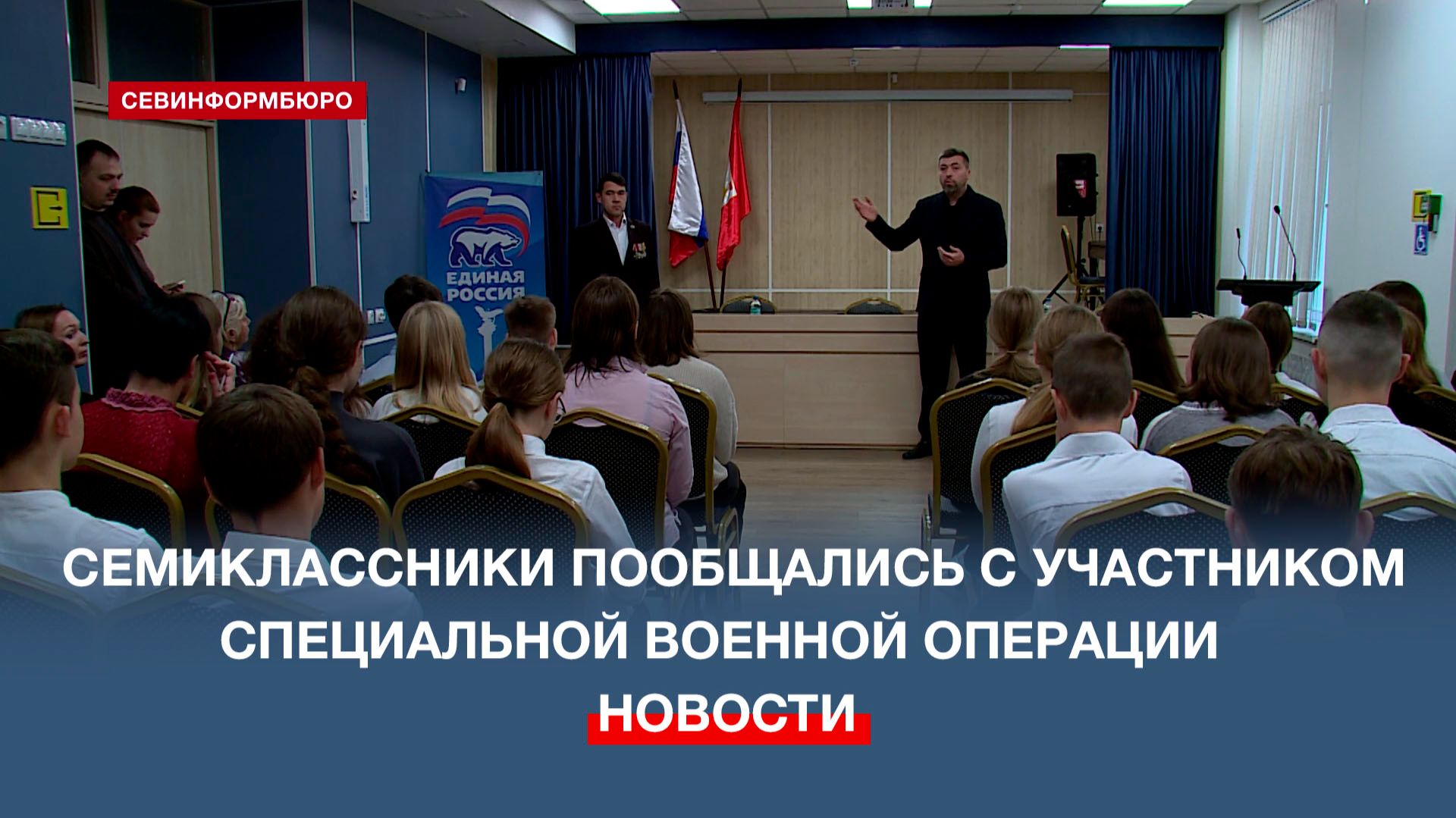 СЕВИНФОРМБЮРО

ЕДИНАЯ РОССИЯ

СЕМИКЛАССНИКИ ПООБЩАЛИСЬ С УЧАСТНИКОМ СПЕЦИАЛЬНОЙ ВОЕННОЙ ОПЕРАЦИИ

НОВОСТИ